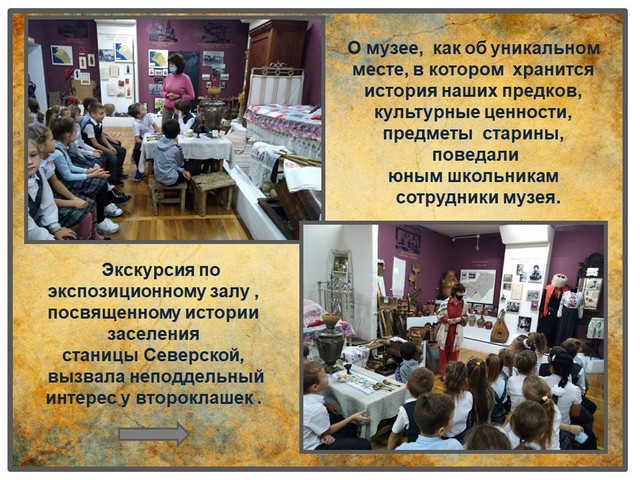 О музее, как об уникальном месте, в котором хранится история наших предков, культурные ценности, предметы старины, поведали юным школьникам сотрудники музея.

Экскурсия по экспозиционному залу , посвященному истории заселения станицы Северской, вызвала неподдельный интерес у второклашек .